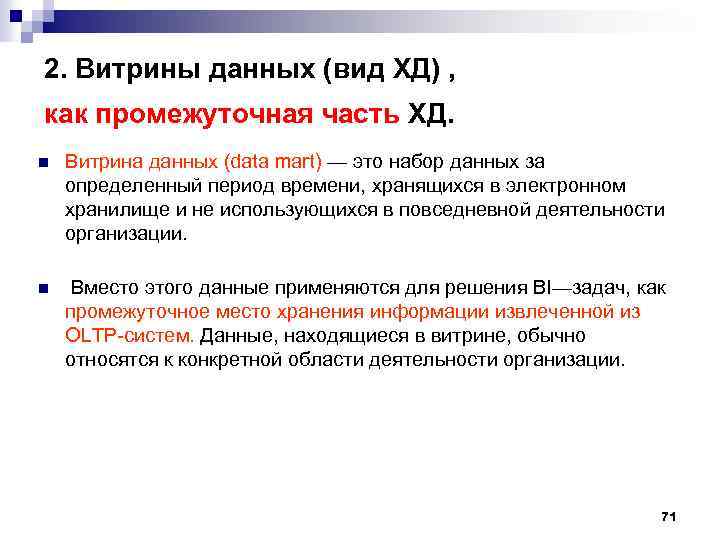 2. Витрины данных (вид ХД) ,

как промежуточная часть ХД.

Витрина данных (data mart) — это набор данных за определенный период времени, хранящихся в электронном хранилище и не использующихся в повседневной деятельности организации.

Вместо этого данные применяются для решения BI—задач, как промежуточное место хранения информации извлеченной из OLTP-систем. Данные, находящиеся в витрине, обычно относятся к конкретной области деятельности организации.

71